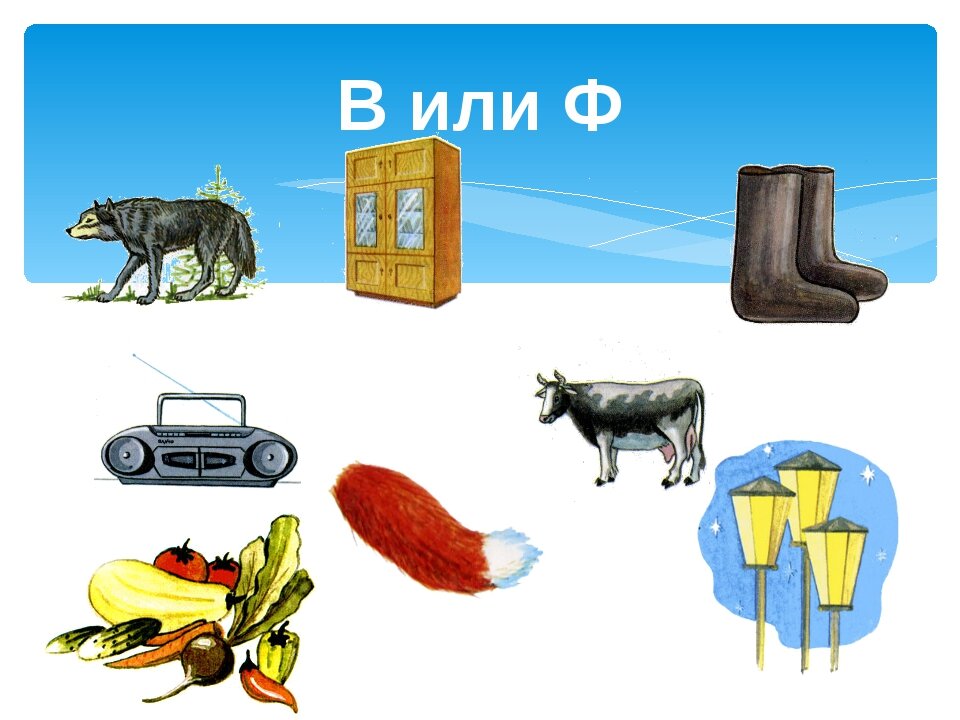 В или Ф